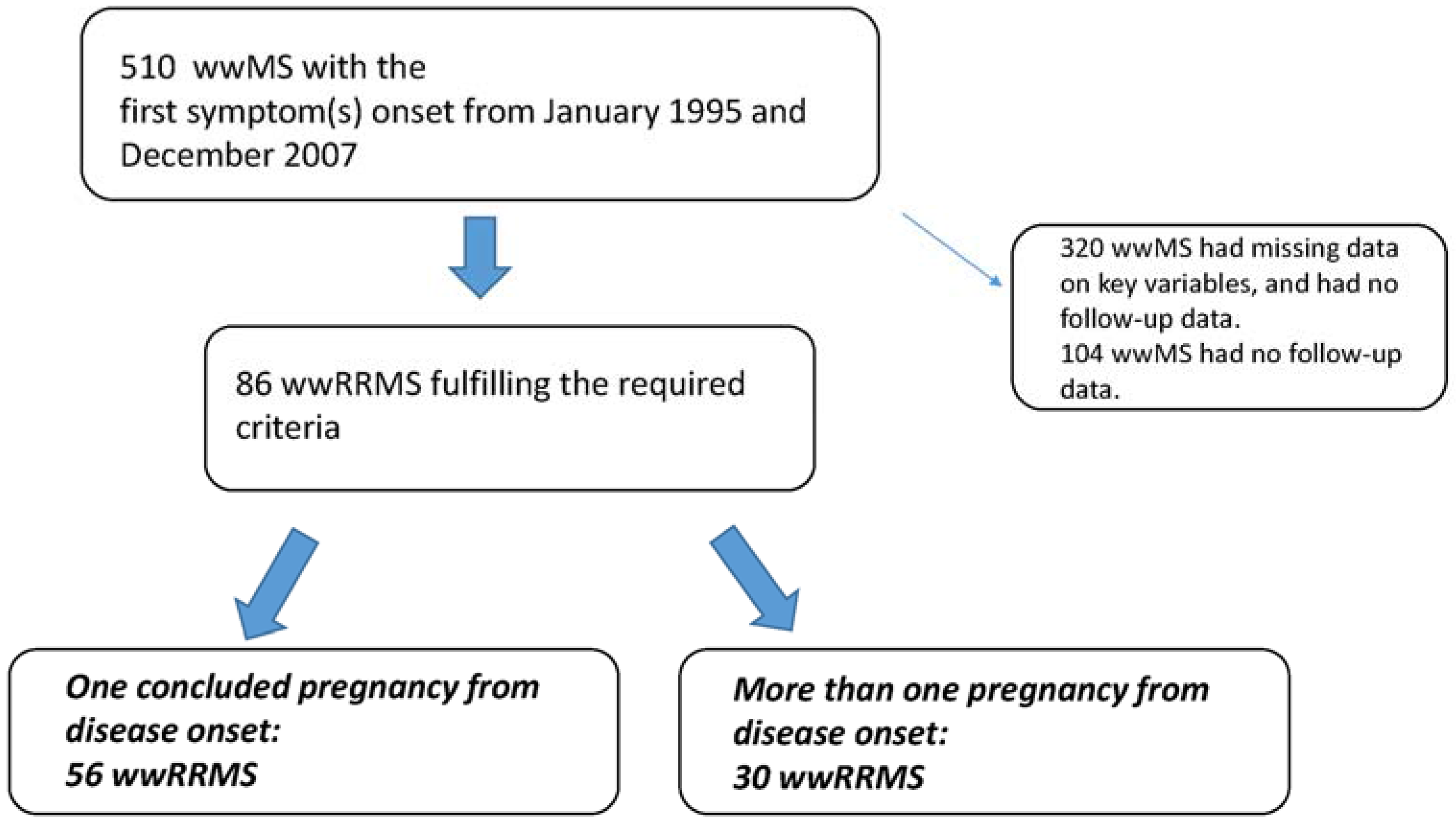 510 wwMS with the first symptom(s) onset from January 1995 and December 2007

320 wwMS had missing data on key variables, and had no follow-up data.
104 wwMS had no follow-up data.

86 wwRRMS fulfilling the required criteria

One concluded pregnancy from disease onset:
56 wwRRMS

More than one pregnancy from disease onset:
30 wwRRMS